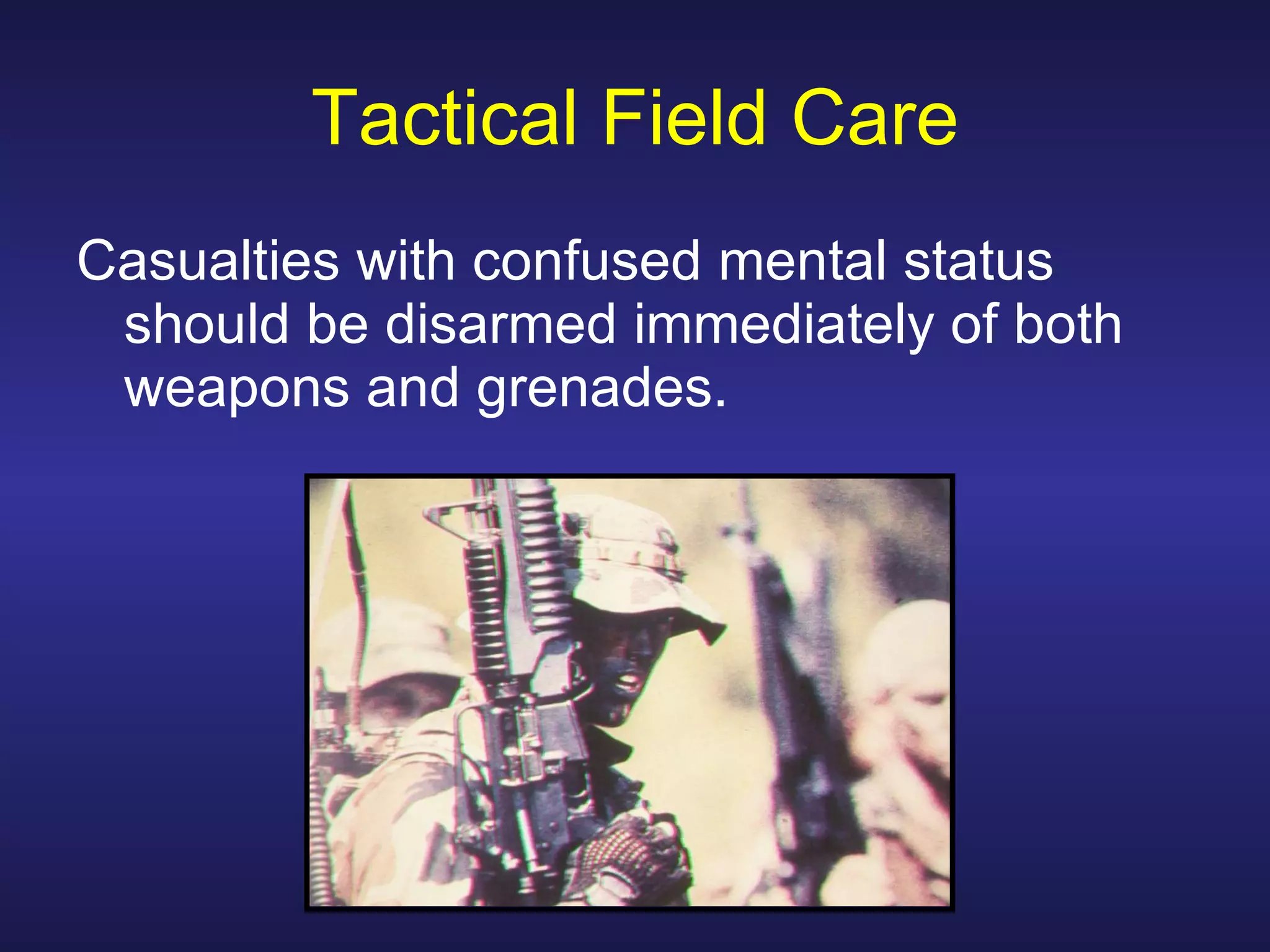 Tactical Field Care

Casualties with confused mental status should be disarmed immediately of both weapons and grenades.